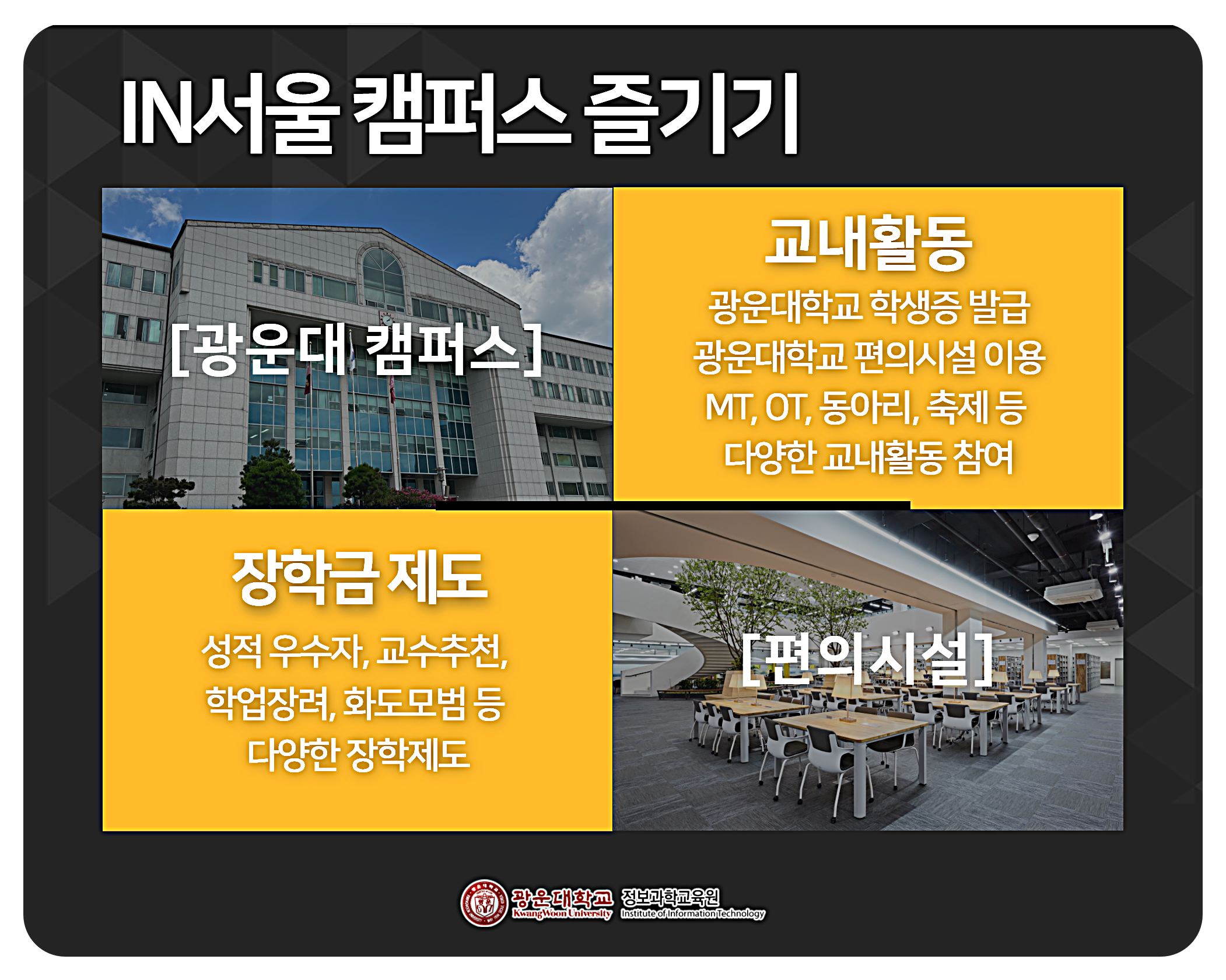 IN서울 캠퍼스 즐기기

[광운대 캠퍼스]

교내활동

광운대학교 학생증 발급
광운대학교 편의시설 이용
MT, OT, 동아리, 축제 등
다양한 교내활동 참여

장학금 제도

성적 우수자, 교수추천,
학업장려, 화도모범 등
다양한 장학제도

[편의시설]

광운대학교 KwangWoon University 정보과학교육원 Institute of Information Technology